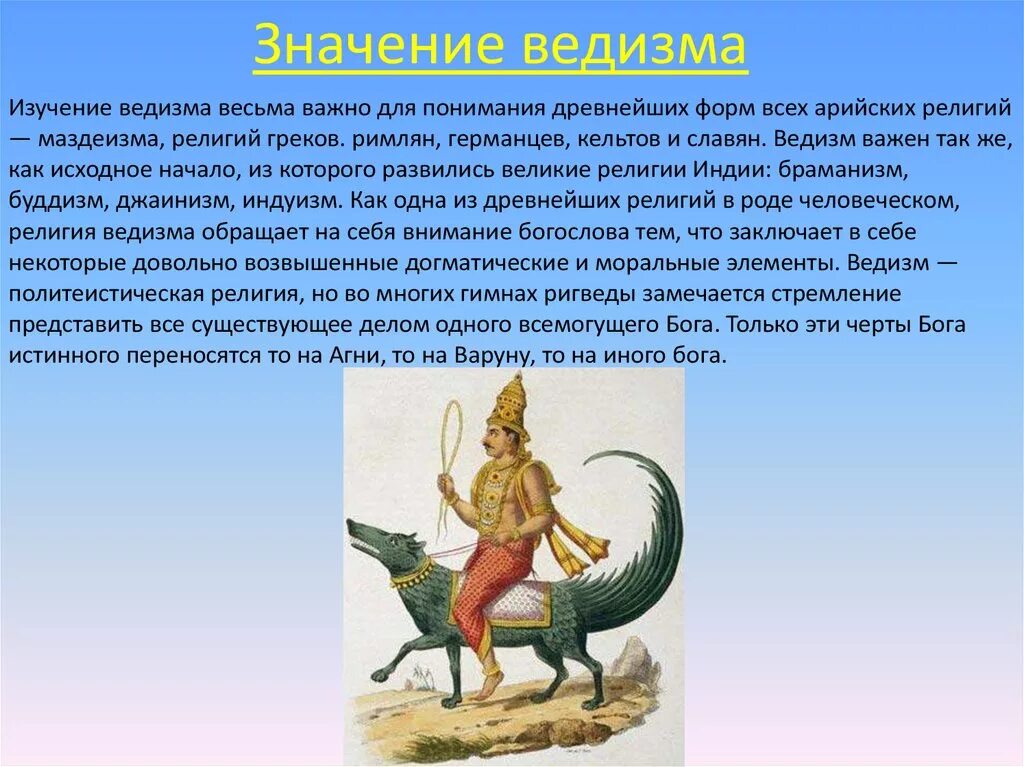 Значение ведизма

Изучение ведизма весьма важно для понимания древнейших форм всех арийских религий — маздеизма, религий греков. римлян, германцев, кельтов и славян. Ведизм важен так же, как исходное начало, из которого развились великие религии Индии: браманизм, буддизм, джаинизм, индуизм. Как одна из древнейших религий в роде человеческом, религия ведизма обращает на себя внимание богослова тем, что заключает в себе некоторые довольно возвышенные догматические и моральные элементы. Ведизм — политеистическая религия, но во многих гимнах ригведы замечается стремление представить все существующее делом одного всемогущего Бога. Только эти черты Бога истинного переносятся то на Агни, то на Варуну, то на иного бога.